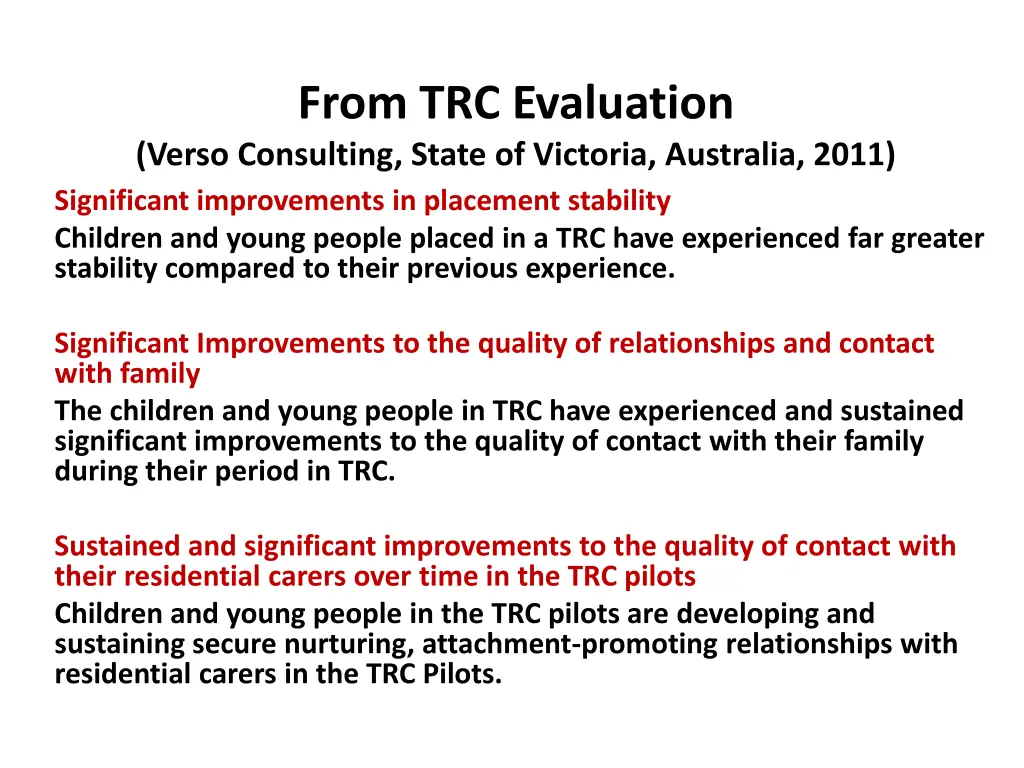 From TRC Evaluation
(Verso Consulting, State of Victoria, Australia, 2011)

Significant improvements in placement stability
Children and young people placed in a TRC have experienced far greater stability compared to their previous experience.

Significant Improvements to the quality of relationships and contact with family
The children and young people in TRC have experienced and sustained significant improvements to the quality of contact with their family during their period in TRC.

Sustained and significant improvements to the quality of contact with their residential carers over time in the TRC pilots
Children and young people in the TRC pilots are developing and sustaining secure nurturing, attachment-promoting relationships with residential carers in the TRC Pilots.